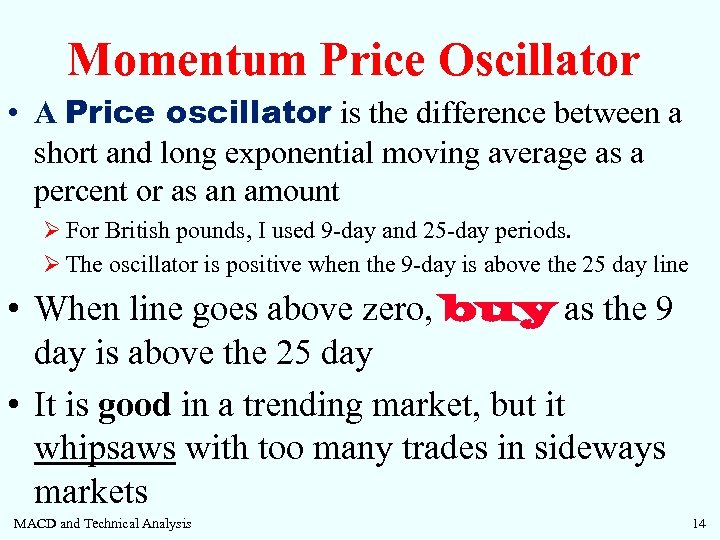 Momentum Price Oscillator

• A Price oscillator is the difference between a short and long exponential moving average as a percent or as an amount

➢ For British pounds, I used 9-day and 25-day periods.

➢ The oscillator is positive when the 9-day is above the 25 day line

• When line goes above zero, buy as the 9 day is above the 25 day

• It is good in a trending market, but it whipsaws with too many trades in sideways markets

MACD and Technical Analysis

14